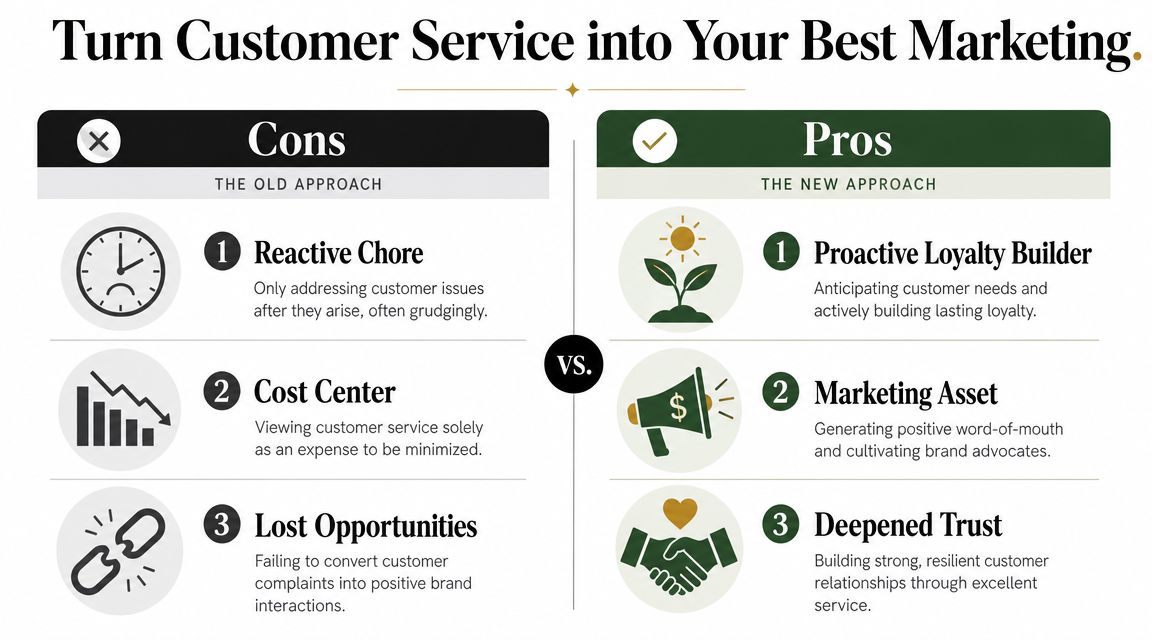 Turn Customer Service into Your Best Marketing.

Cons

THE OLD APPROACH

1 Reactive Chore

Only addressing customer issues after they arise, often grudgingly.

2 Cost Center

Viewing customer service solely as an expense to be minimized.

3 Lost Opportunities

Failing to convert customer complaints into positive brand interactions.

VS.

Pros

THE NEW APPROACH

1 Proactive Loyalty Builder

Anticipating customer needs and actively building lasting loyalty.

2 Marketing Asset

Generating positive word-of-mouth and cultivating brand advocates.

3 Deepened Trust

Building strong, resilient customer relationships through excellent service.